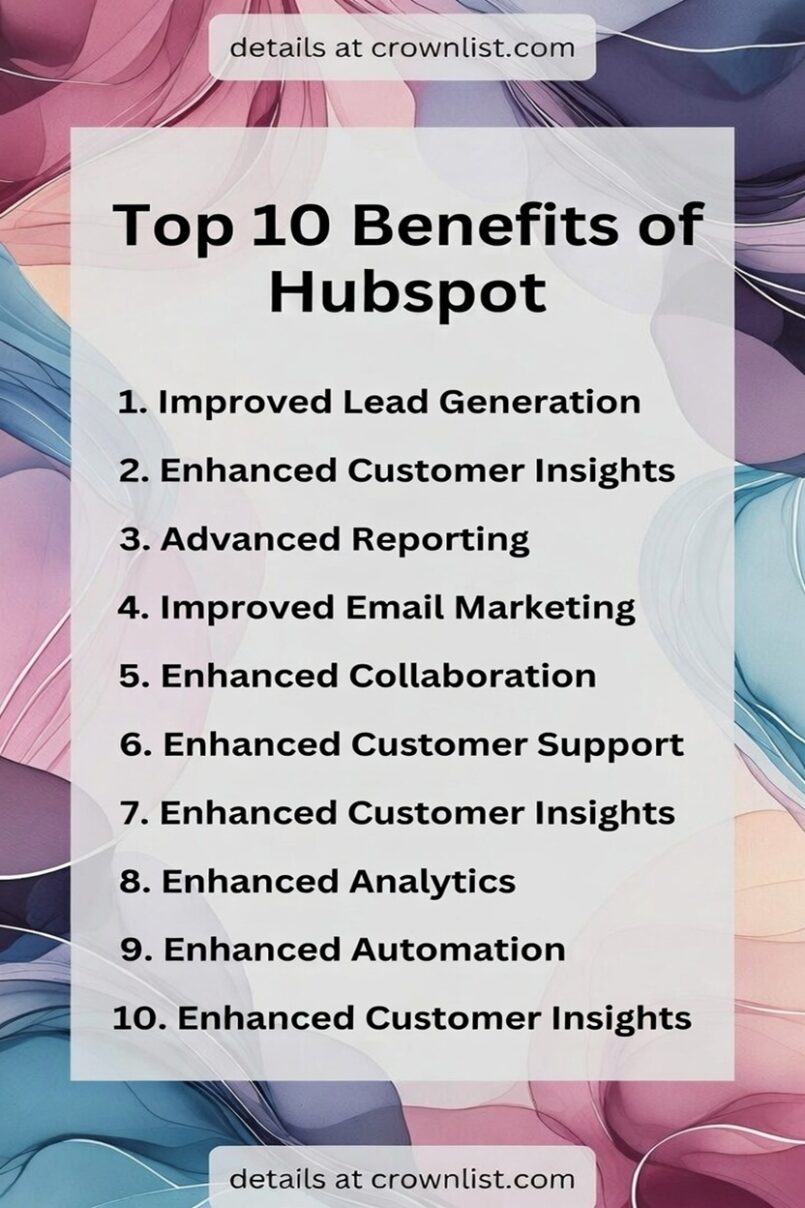 details at crownlist.com

Top 10 Benefits of Hubspot

1. Improved Lead Generation
2. Enhanced Customer Insights
3. Advanced Reporting
4. Improved Email Marketing
5. Enhanced Collaboration
6. Enhanced Customer Support
7. Enhanced Customer Insights
8. Enhanced Analytics
9. Enhanced Automation
10. Enhanced Customer Insights

details at crownlist.com